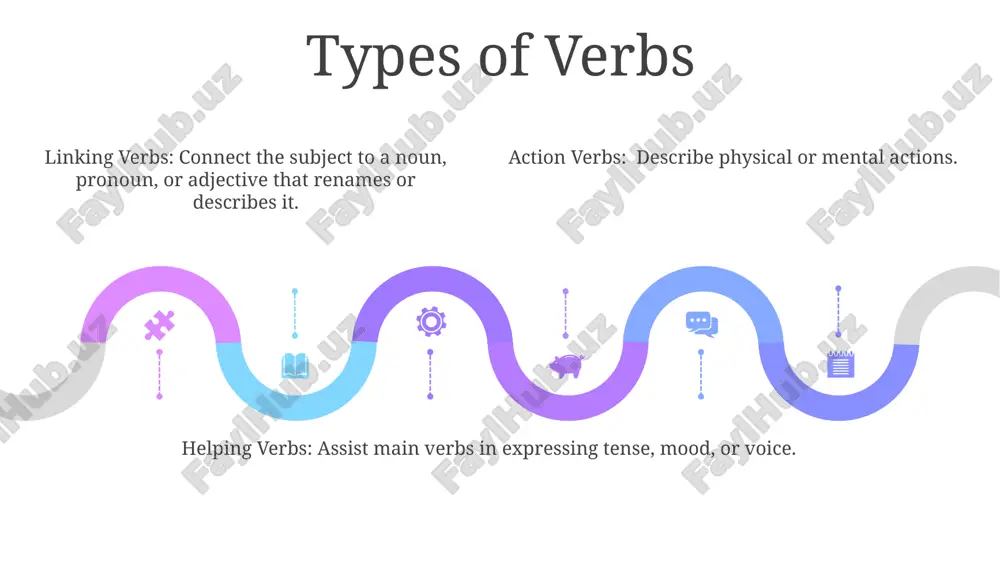 Types of Verbs

Linking Verbs: Connect the subject to a noun, pronoun, or adjective that renames or describes it.

Action Verbs: Describe physical or mental actions.

Helping Verbs: Assist main verbs in expressing tense, mood, or voice.

FaylHub.uz